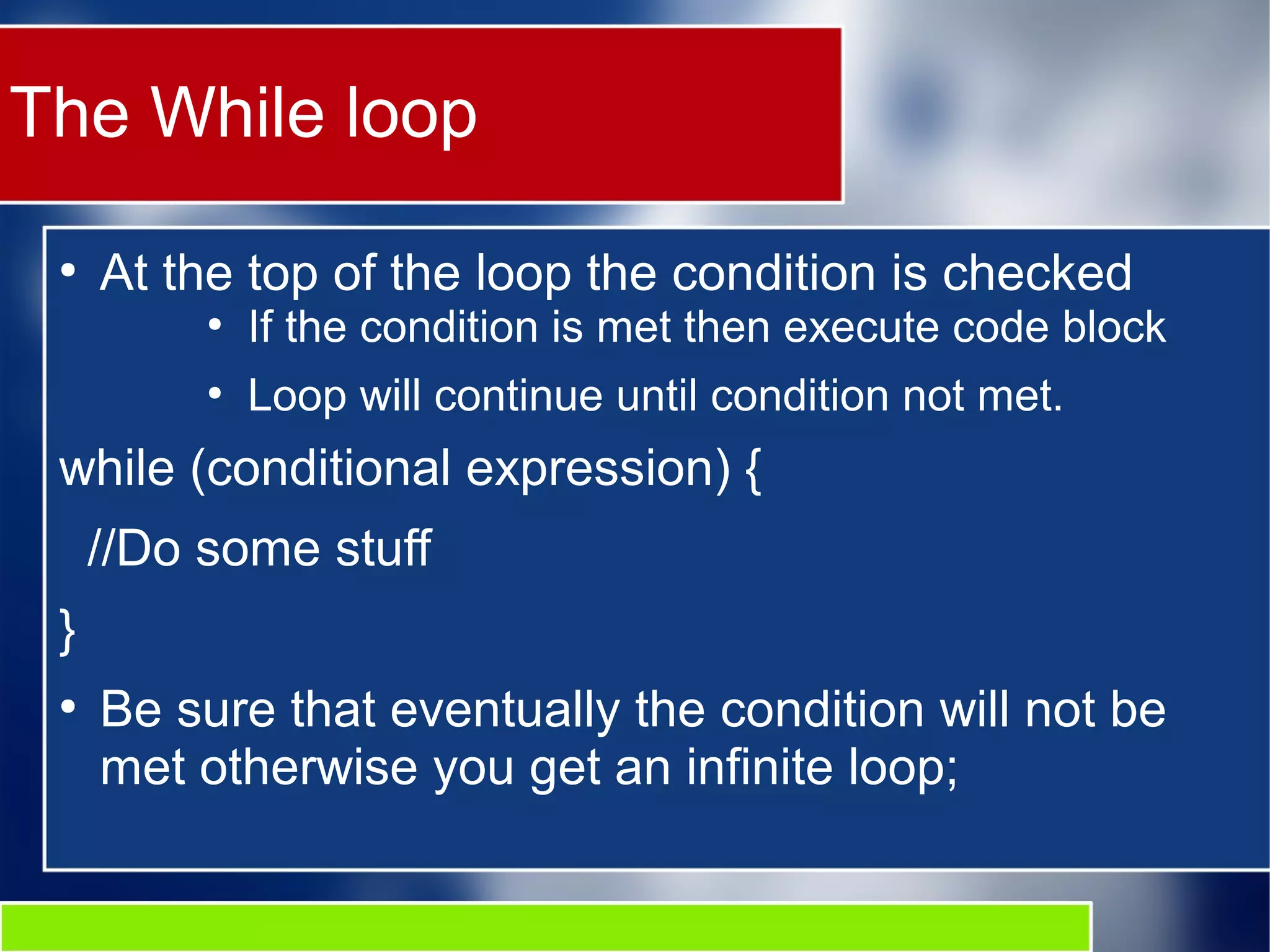 The While loop

• At the top of the loop the condition is checked

• If the condition is met then execute code block

• Loop will continue until condition not met.

while (conditional expression) {

//Do some stuff

}

• Be sure that eventually the condition will not be met otherwise you get an infinite loop;